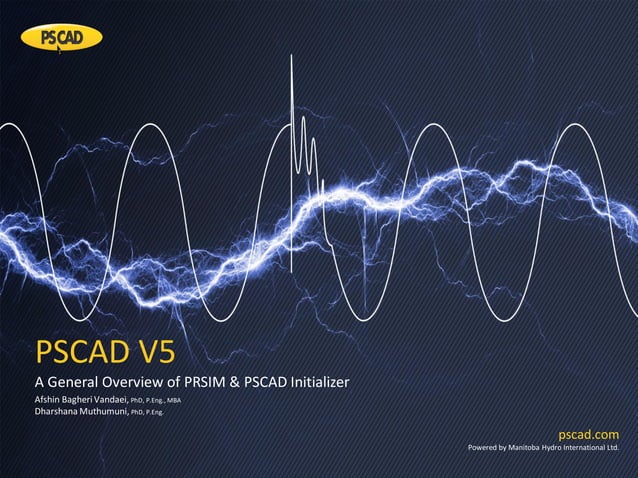 PSCAD

PSCAD V5

A General Overview of PRSIM & PSCAD Initializer

Afshin Bagheri Vandaei, PhD, P.Eng., MBA
Dharshana Muthumuni, PhD, P.Eng.

pscad.com
Powered by Manitoba Hydro International Ltd.